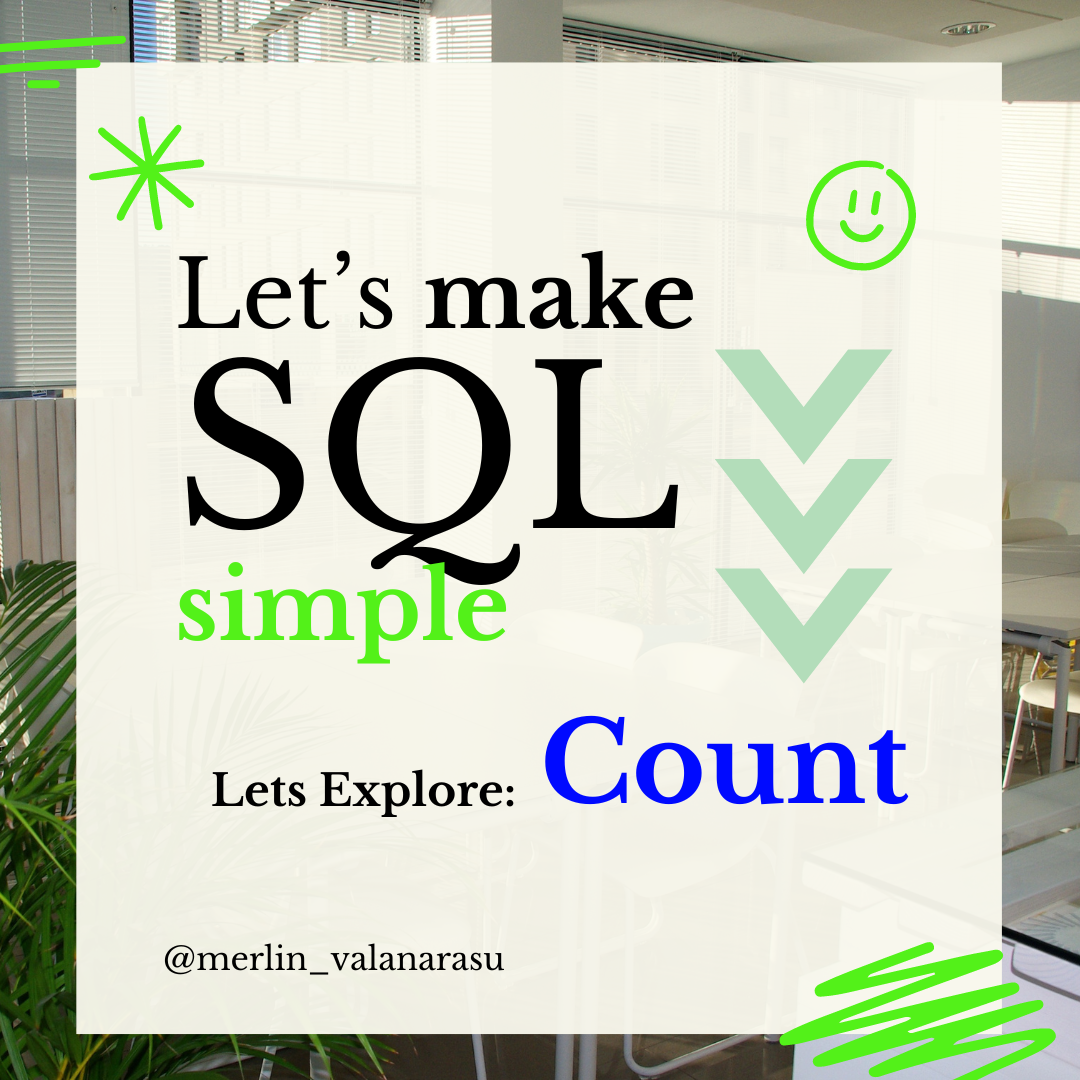 Let’s make
SQL
simple

Lets Explore: Count

@merlin_valanarasu